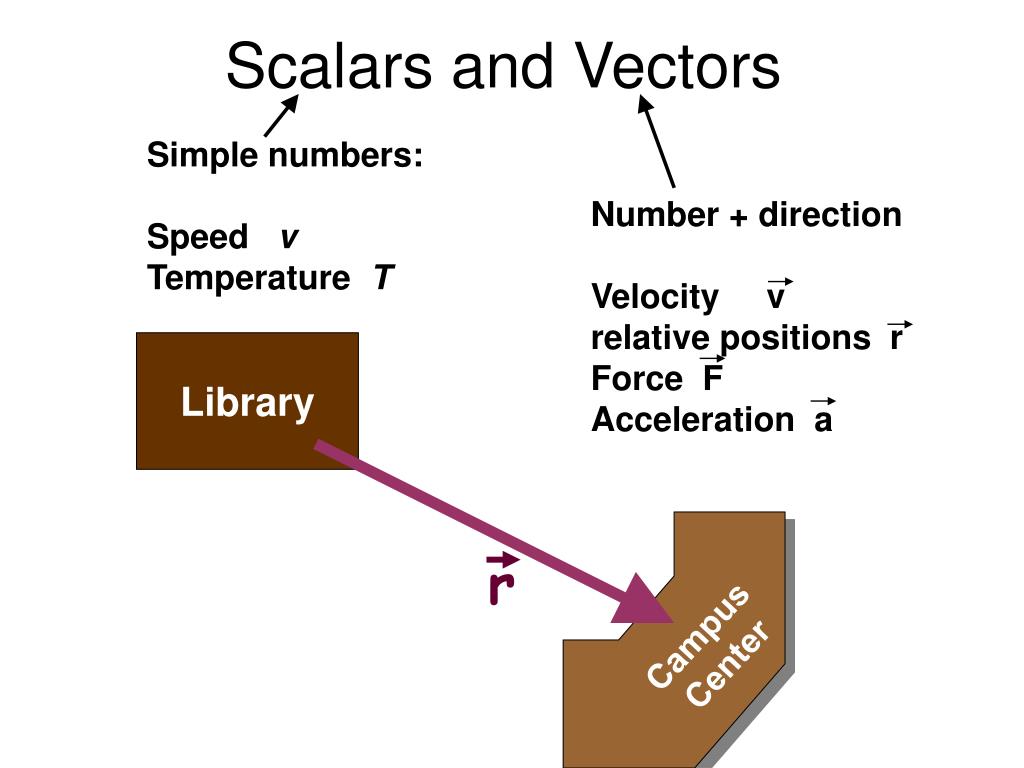 Scalars and Vectors

Simple numbers:

Speed $v$
Temperature $T$

Number + direction

Velocity $\vec{v}$
relative positions $\vec{r}$
Force $\vec{F}$
Acceleration $\vec{a}$

Library

$\vec{r}$

Campus Center